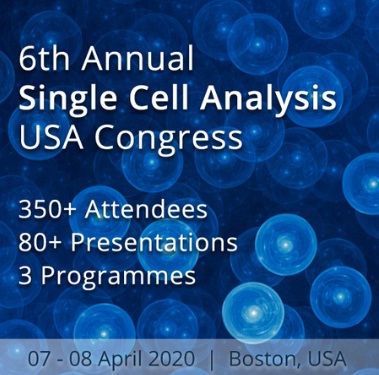 6th Annual
Single Cell Analysis
USA Congress

350+ Attendees
80+ Presentations
3 Programmes

07 - 08 April 2020 | Boston, USA